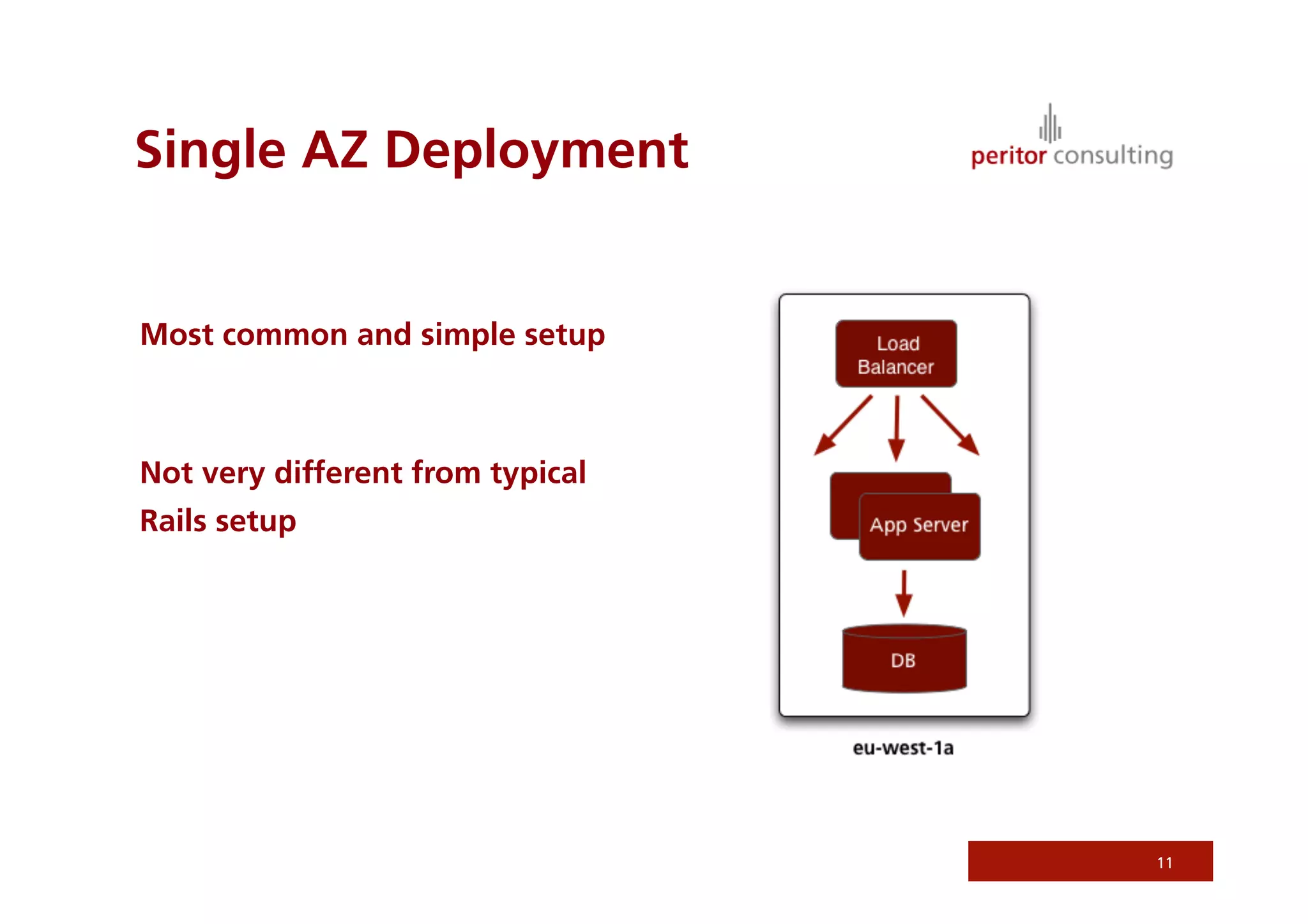 Single AZ Deployment

peritor consulting

Most common and simple setup

Not very different from typical Rails setup

Load Balancer

App Server

DB

eu-west-1a

11